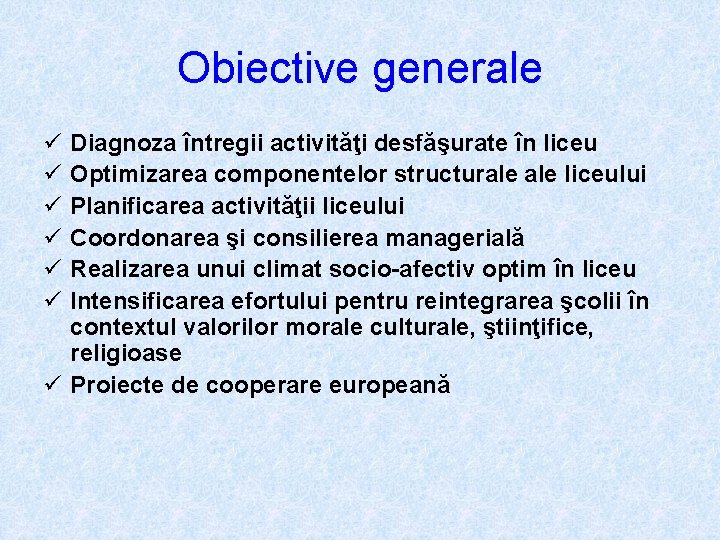 Obiective generale

✓ Diagnoza întregii activităţi desfăşurate în liceu
✓ Optimizarea componentelor structurale ale liceului
✓ Planificarea activităţii liceului
✓ Coordonarea şi consilierea managerială
✓ Realizarea unui climat socio-afectiv optim în liceu
✓ Intensificarea efortului pentru reintegrarea şcolii în contextul valorilor morale culturale, ştiinţifice, religioase
✓ Proiecte de cooperare europeană